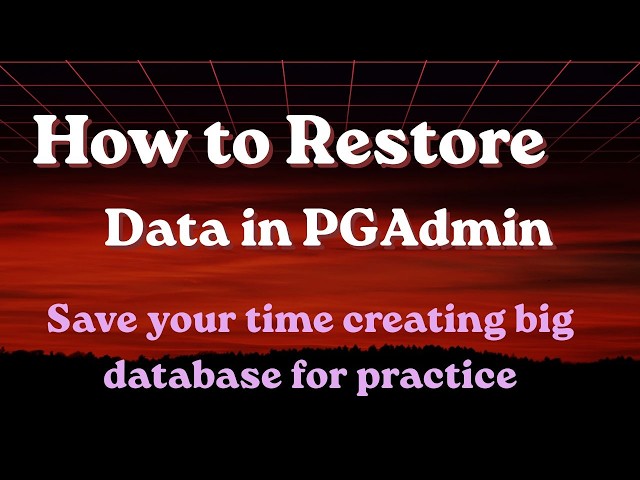 How to Restore
Data in PGAdmin

Save your time creating big database for practice